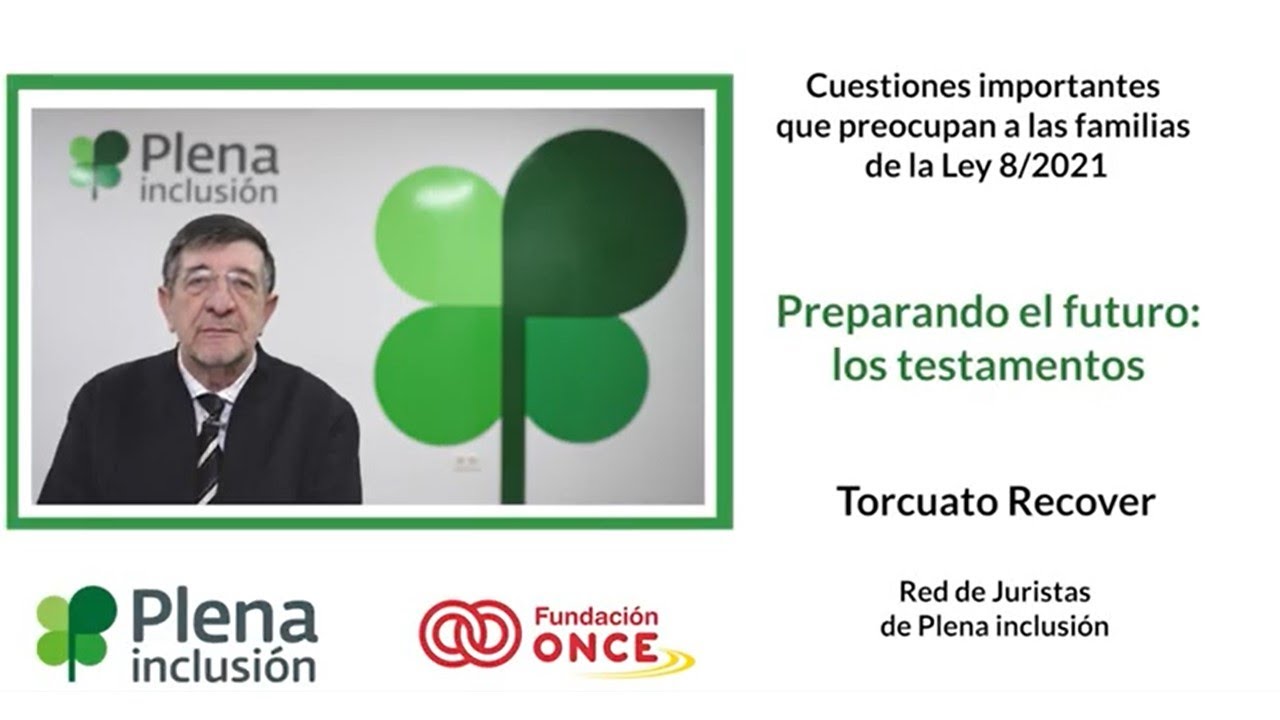 Plena inclusión

Cuestiones importantes que preocupan a las familias de la Ley 8/2021

Preparando el futuro: los testamentos

Torcuato Recover

Red de Juristas de Plena inclusión

Plena inclusión

Fundación ONCE